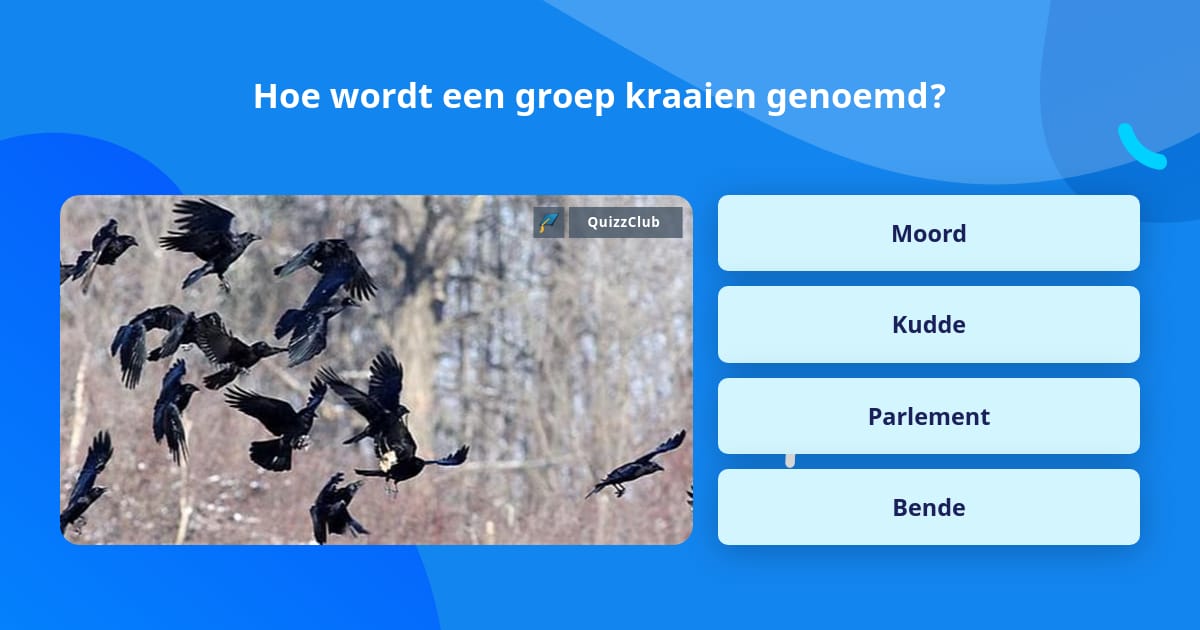 Hoe wordt een groep kraaien genoemd?

QuizzClub

Moord

Kudde

Parlement

Bende